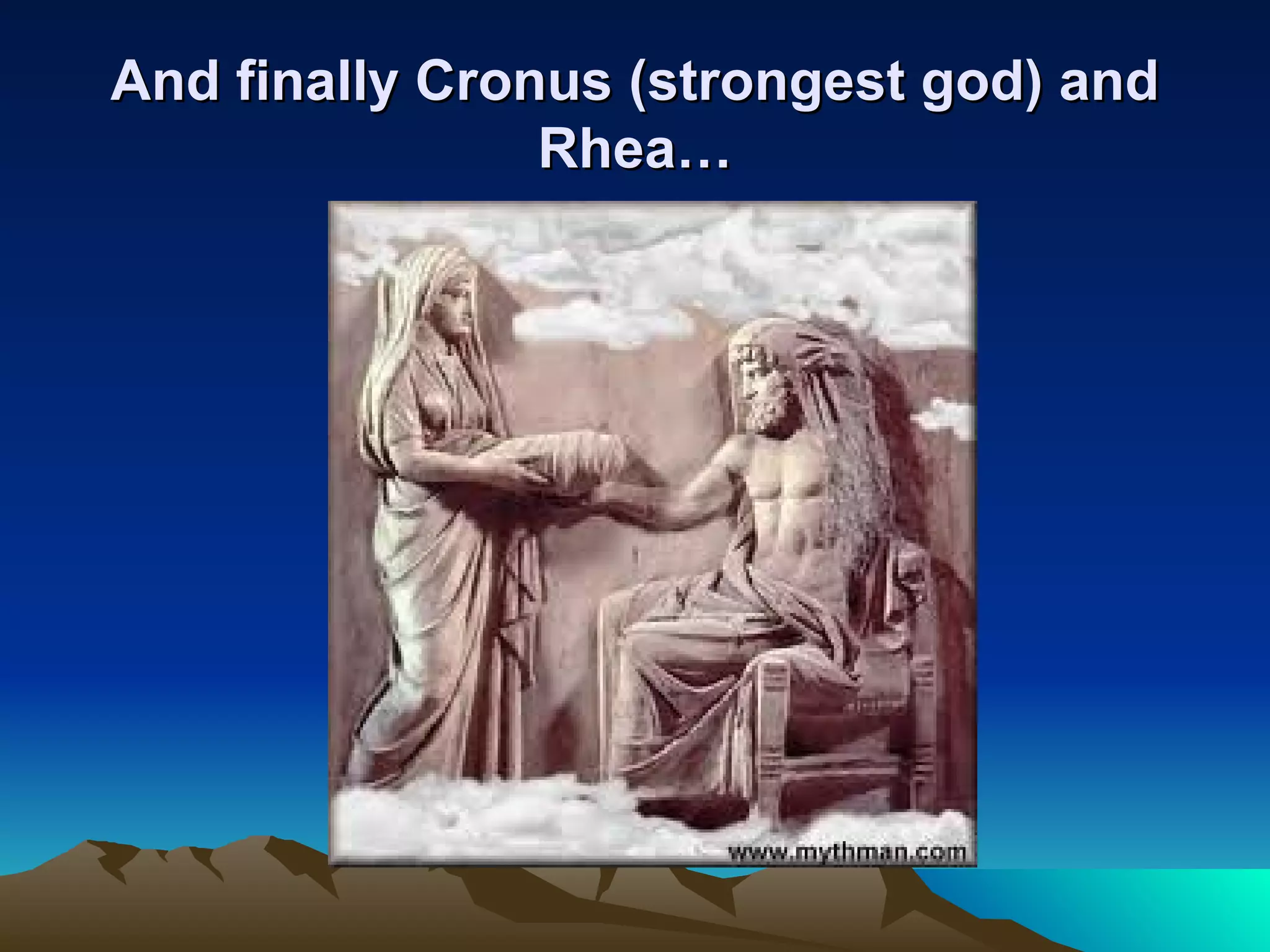 And finally Cronus (strongest god) and Rhea…

www.mythman.com